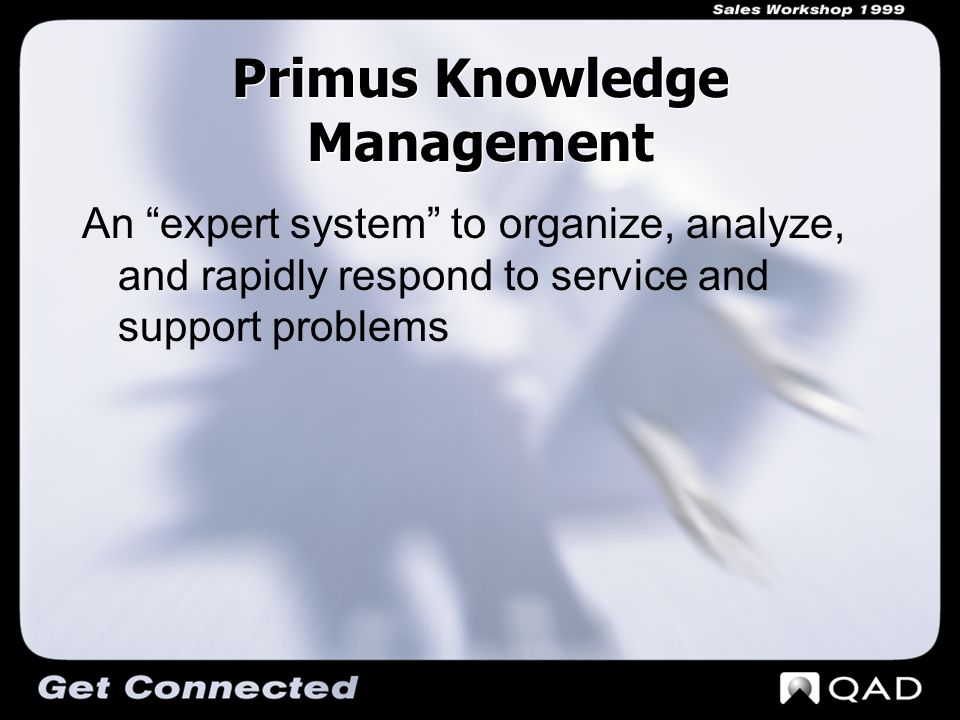 Sales Workshop 1999

Primus Knowledge Management

An “expert system” to organize, analyze, and rapidly respond to service and support problems

Get Connected

QAD